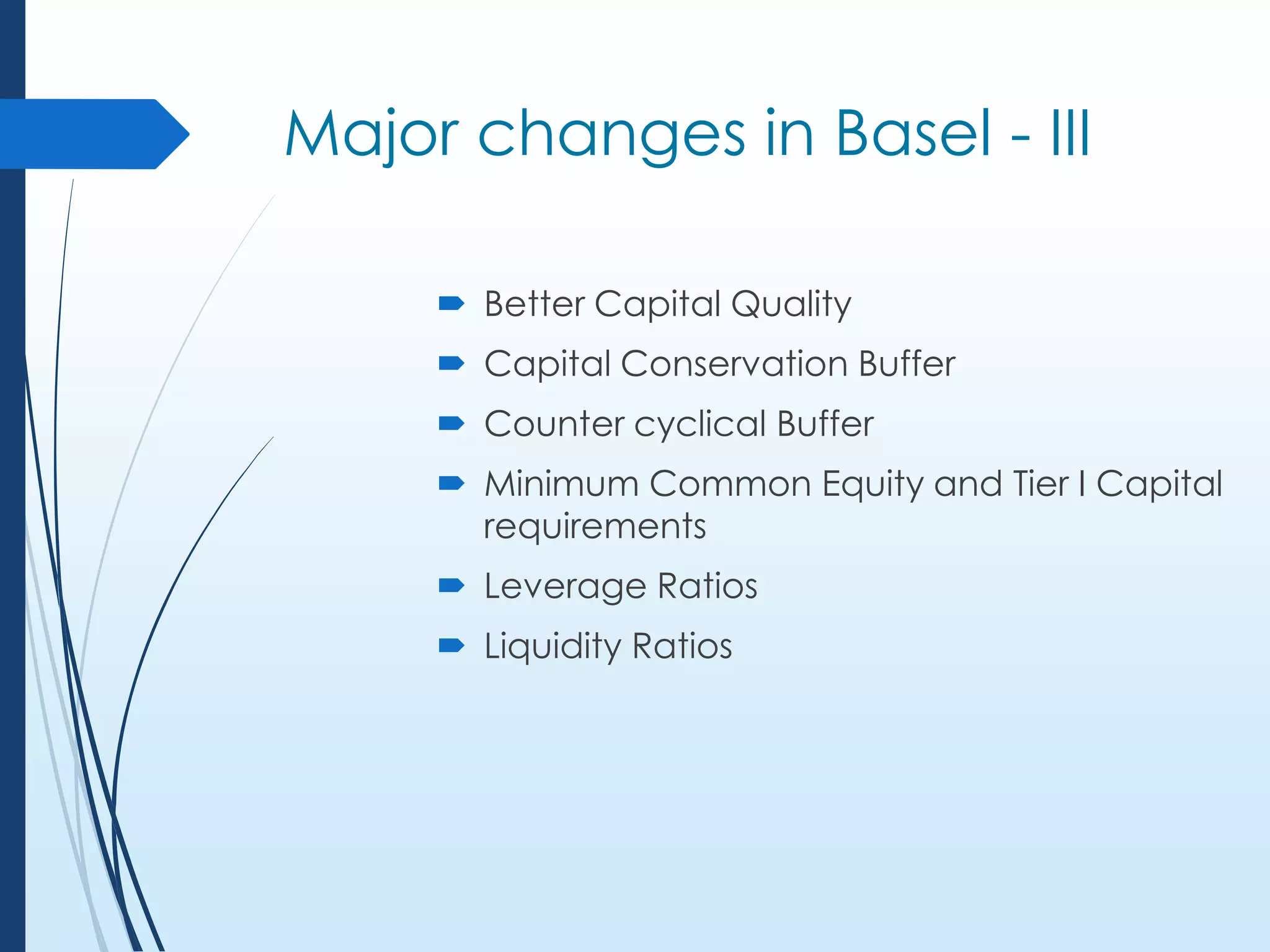 Major changes in Basel - III

Better Capital Quality

Capital Conservation Buffer

Counter cyclical Buffer

Minimum Common Equity and Tier I Capital requirements

Leverage Ratios

Liquidity Ratios